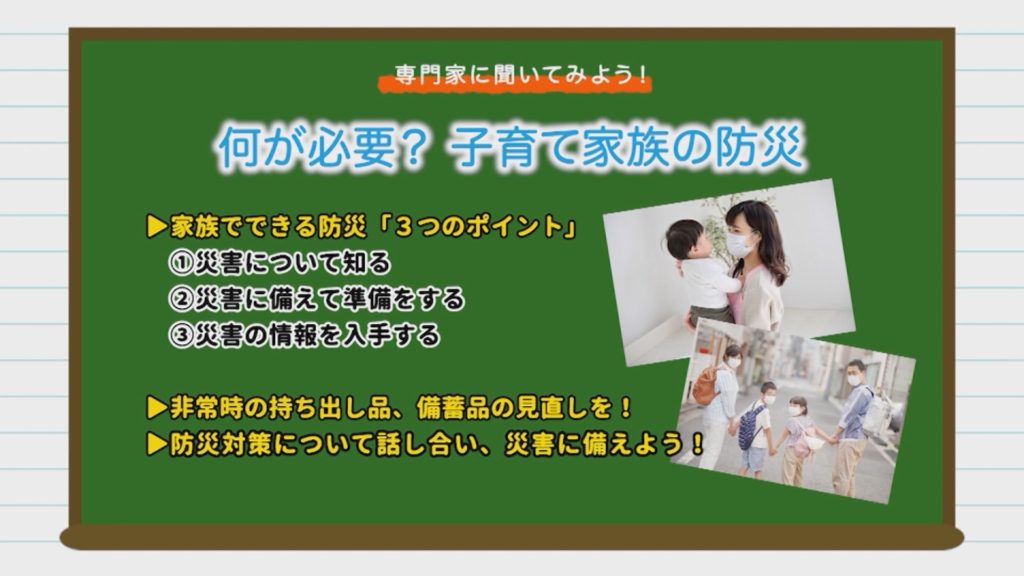 専門家に聞いてみよう！

何が必要？ 子育て家族の防災

▶家族でできる防災「３つのポイント」
①災害について知る
②災害に備えて準備をする
③災害の情報を入手する

▶非常時の持ち出し品、備蓄品の見直しを！
▶防災対策について話し合い、災害に備えよう！